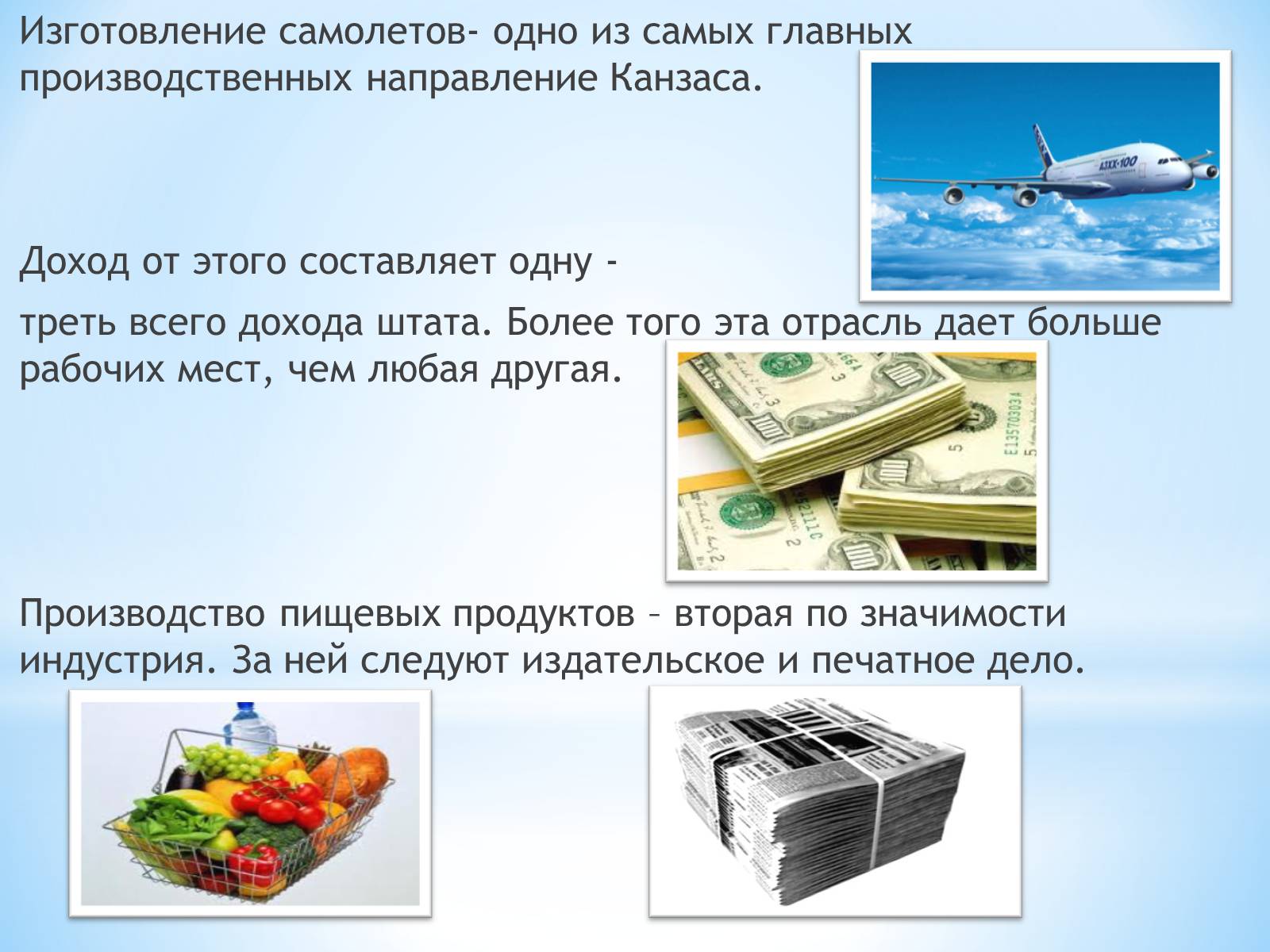 Изготовление самолетов- одно из самых главных производственных направление Канзаса.

A3XX-100

Доход от этого составляет одну -

треть всего дохода штата. Более того эта отрасль дает больше рабочих мест, чем любая другая.

Производство пищевых продуктов – вторая по значимости индустрия. За ней следуют издательское и печатное дело.